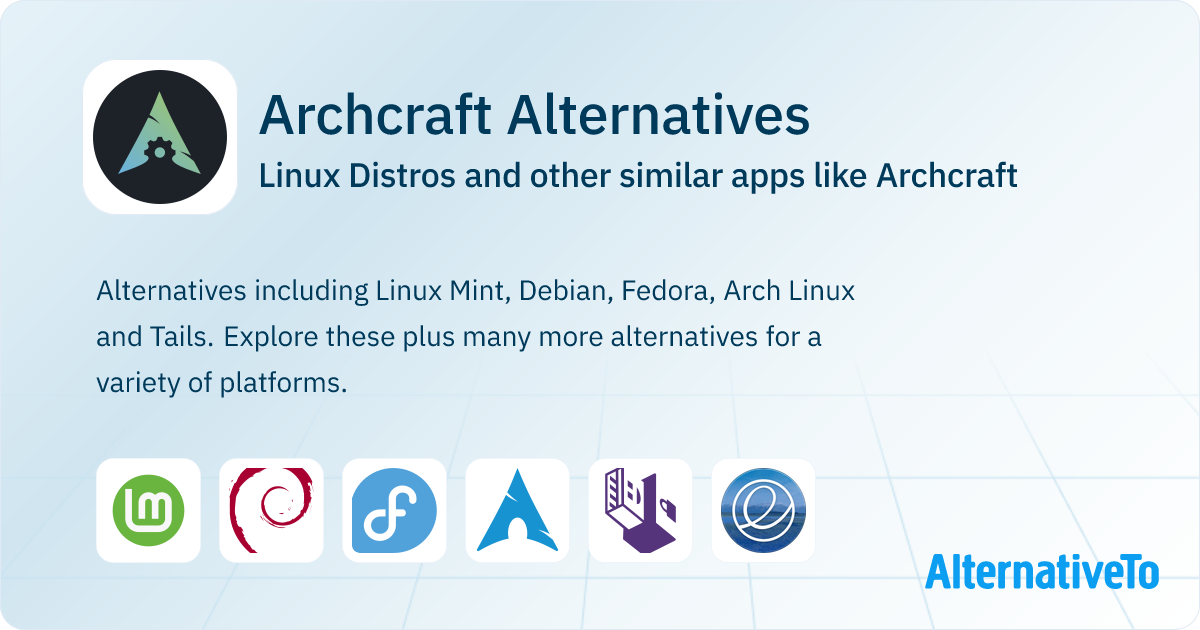 Archcraft Alternatives
Linux Distros and other similar apps like Archcraft

Alternatives including Linux Mint, Debian, Fedora, Arch Linux and Tails. Explore these plus many more alternatives for a variety of platforms.

AlternativeTo